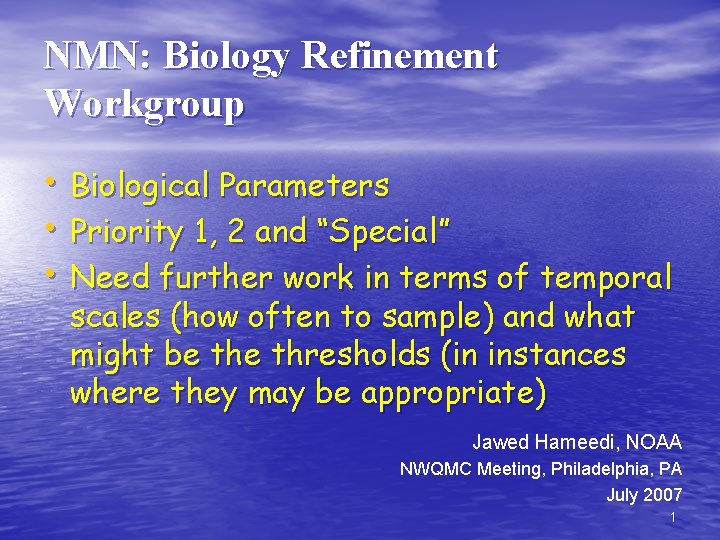 NMN: Biology Refinement Workgroup

• Biological Parameters
• Priority 1, 2 and "Special"
• Need further work in terms of temporal scales (how often to sample) and what might be the thresholds (in instances where they may be appropriate)

Jawed Hameedi, NOAA
NWQMC Meeting, Philadelphia, PA
July 2007

1